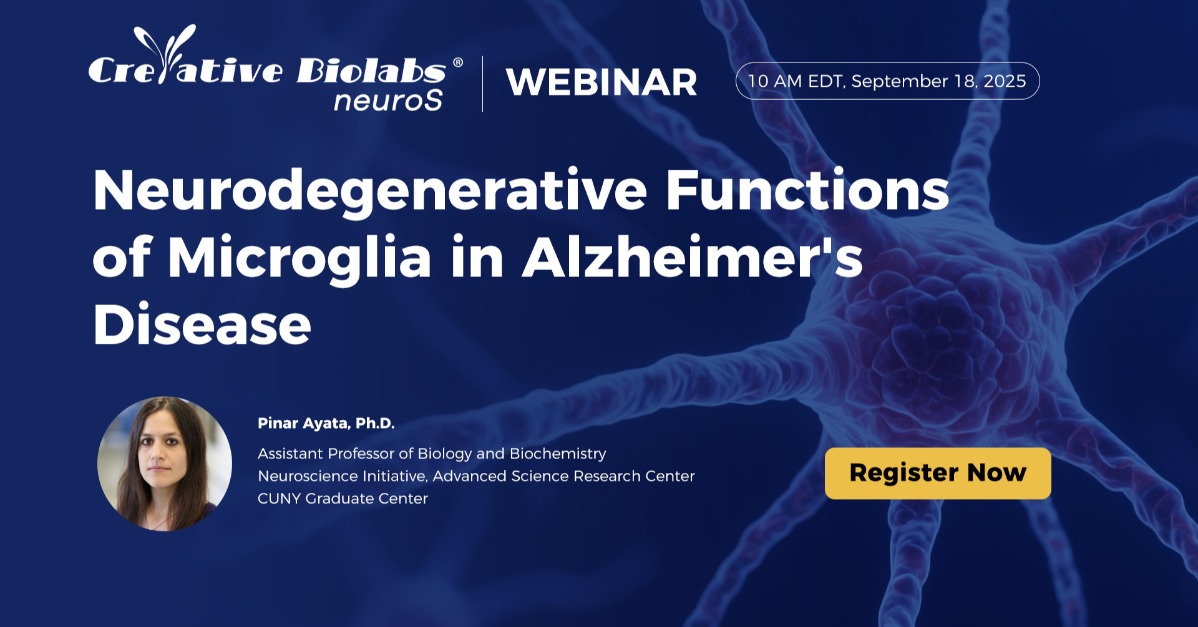 Creative Biolabs®
neuroS

WEBINAR

10 AM EDT, September 18, 2025

Neurodegenerative Functions of Microglia in Alzheimer's Disease

Pinar Ayata, Ph.D.
Assistant Professor of Biology and Biochemistry
Neuroscience Initiative, Advanced Science Research Center
CUNY Graduate Center

Register Now